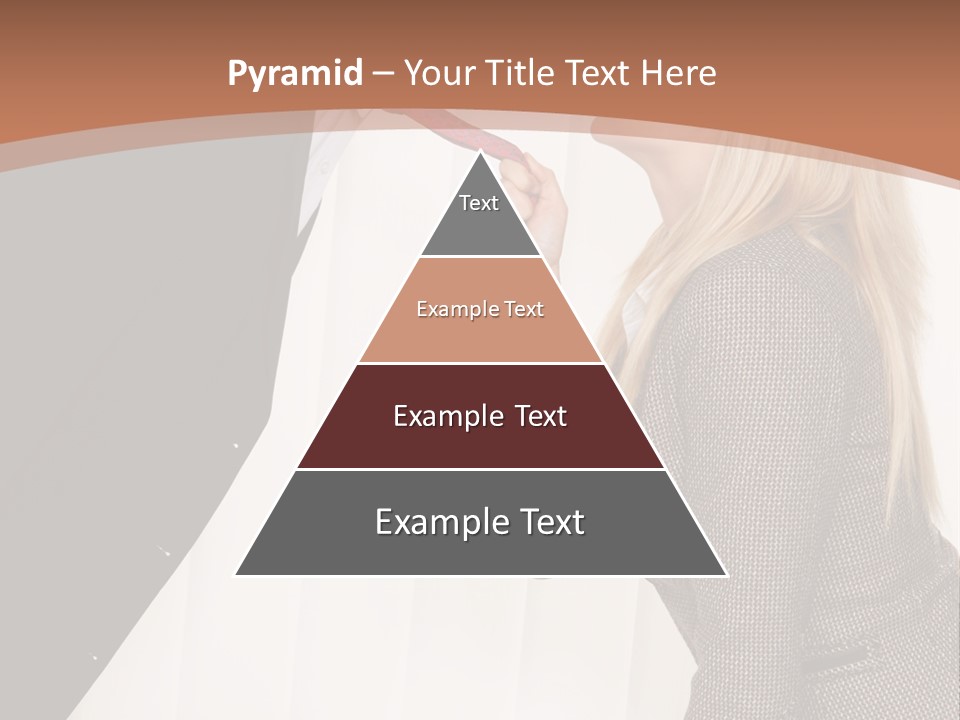 Pyramid – Your Title Text Here

Text

Example Text

Example Text

Example Text